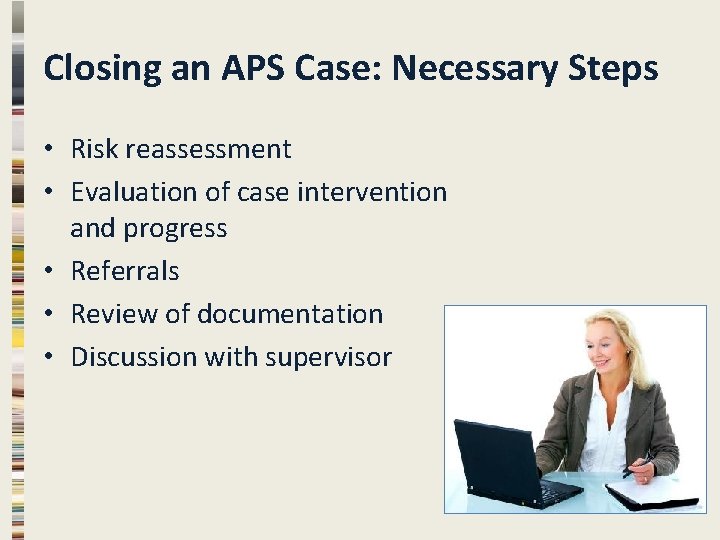 Closing an APS Case: Necessary Steps

• Risk reassessment
• Evaluation of case intervention and progress
• Referrals
• Review of documentation
• Discussion with supervisor